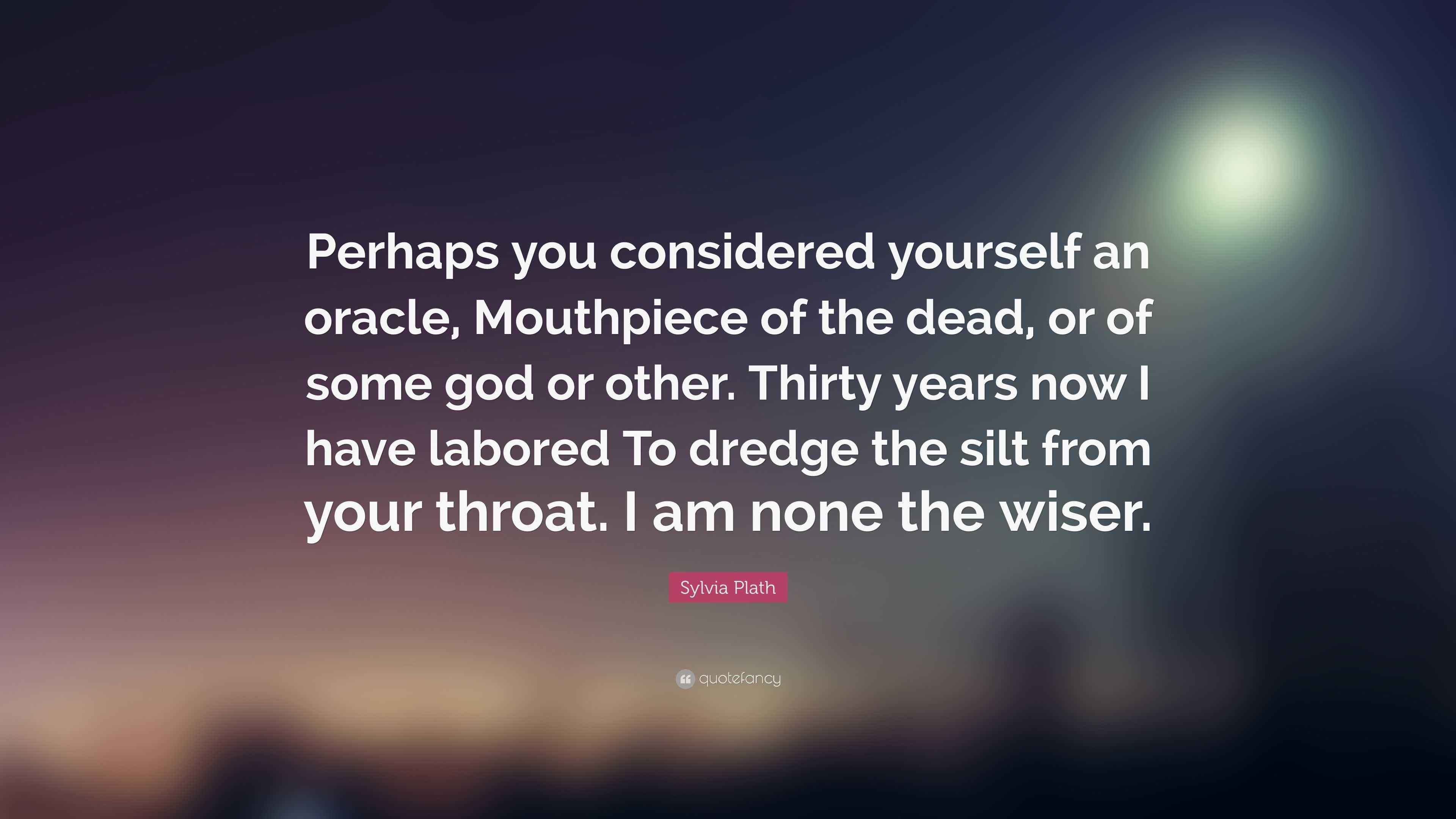 Perhaps you considered yourself an oracle, Mouthpiece of the dead, or of some god or other. Thirty years now I have labored To dredge the silt from your throat. I am none the wiser.

Sylvia Plath

quotefancy